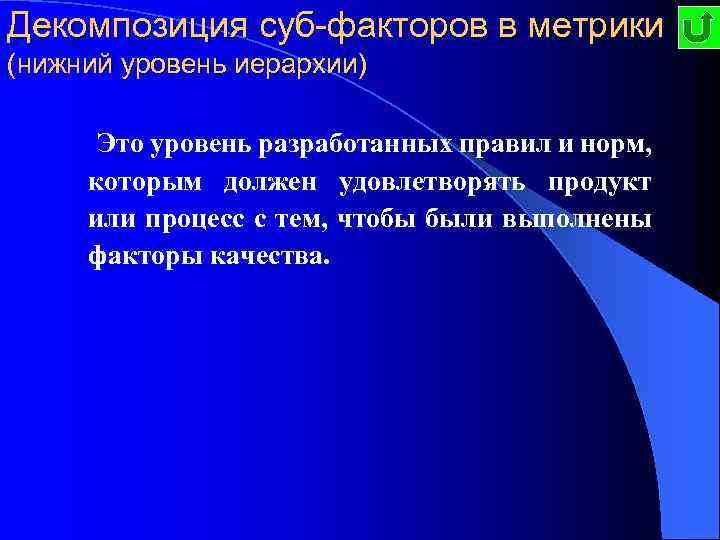 Декомпозиция суб-факторов в метрики (нижний уровень иерархии)

Это уровень разработанных правил и норм, которым должен удовлетворять продукт или процесс с тем, чтобы были выполнены факторы качества.